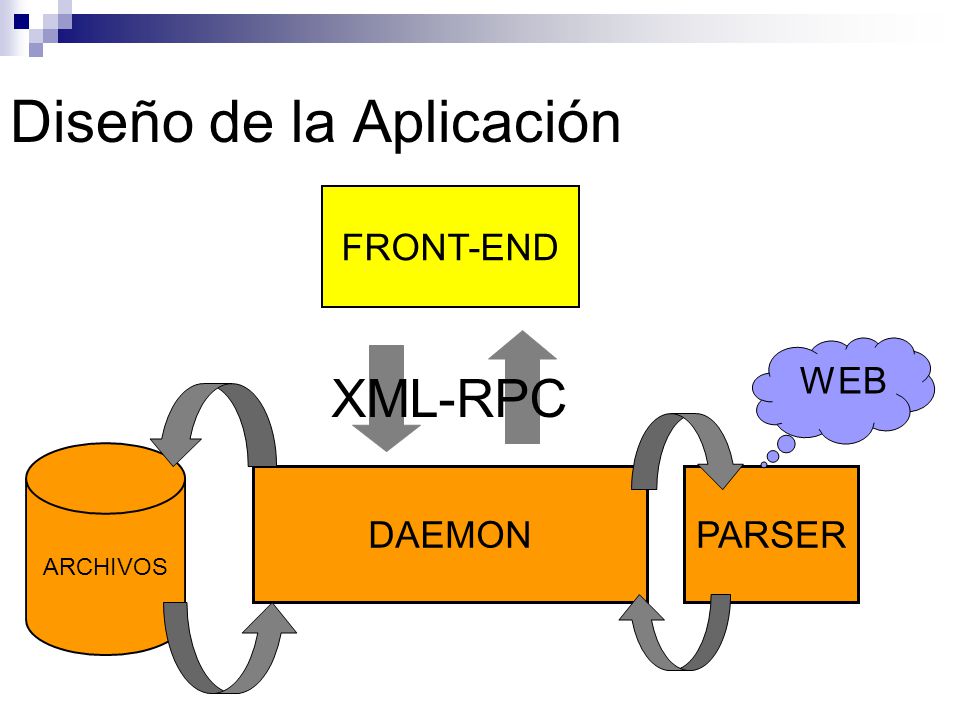 Diseño de la Aplicación

FRONT-END

XML-RPC

WEB

ARCHIVOS

DAEMON

PARSER